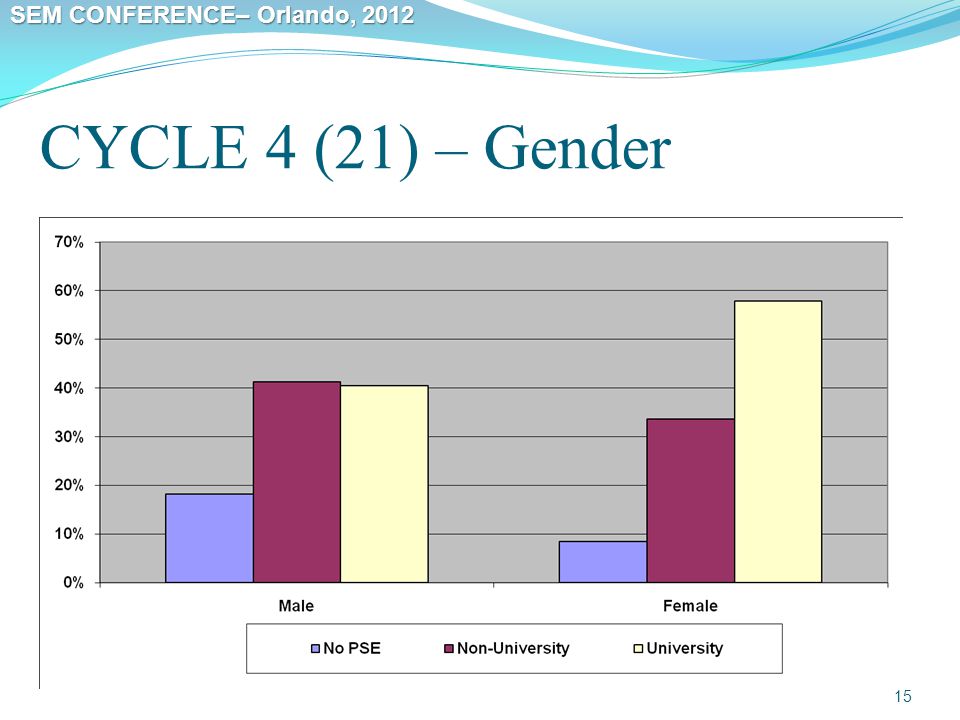 SEM CONFERENCE– Orlando, 2012

CYCLE 4 (21) – Gender

70%
60%
50%
40%
30%
20%
10%
0%

Male
Female

No PSE
Non-University
University

15